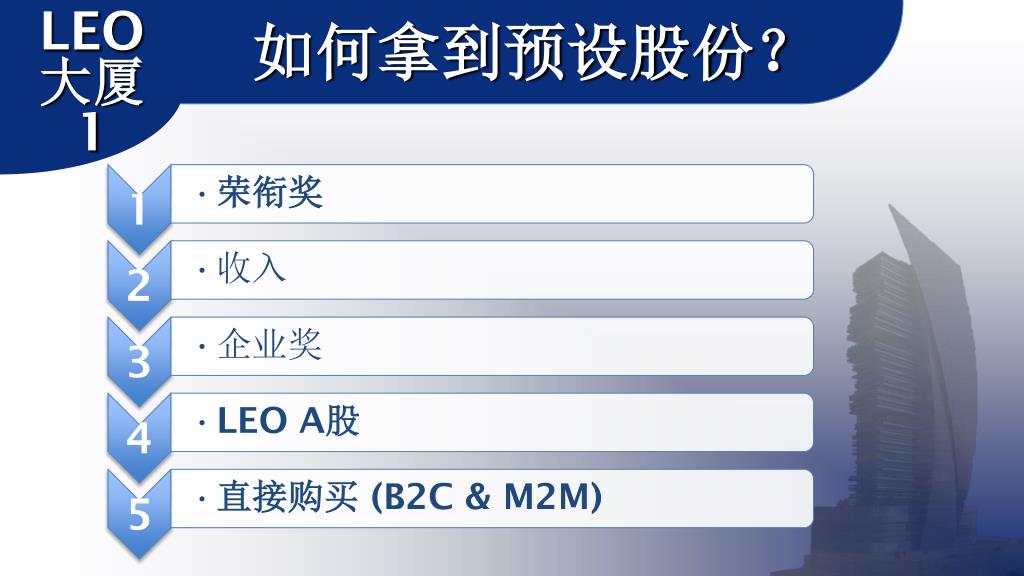 LEO
大厦
1

如何拿到预设股份？

1 · 荣衔奖

2 · 收入

3 · 企业奖

4 · LEO A股

5 · 直接购买 (B2C & M2M)